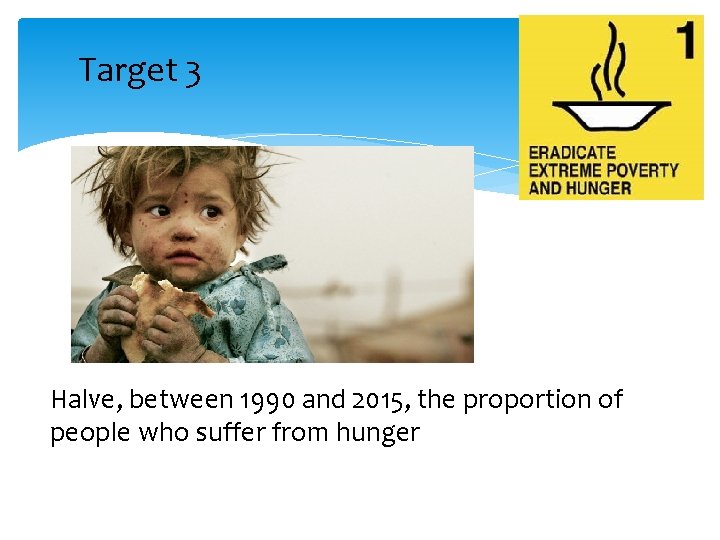 Target 3

1

ERADICATE EXTREME POVERTY AND HUNGER

Halve, between 1990 and 2015, the proportion of people who suffer from hunger